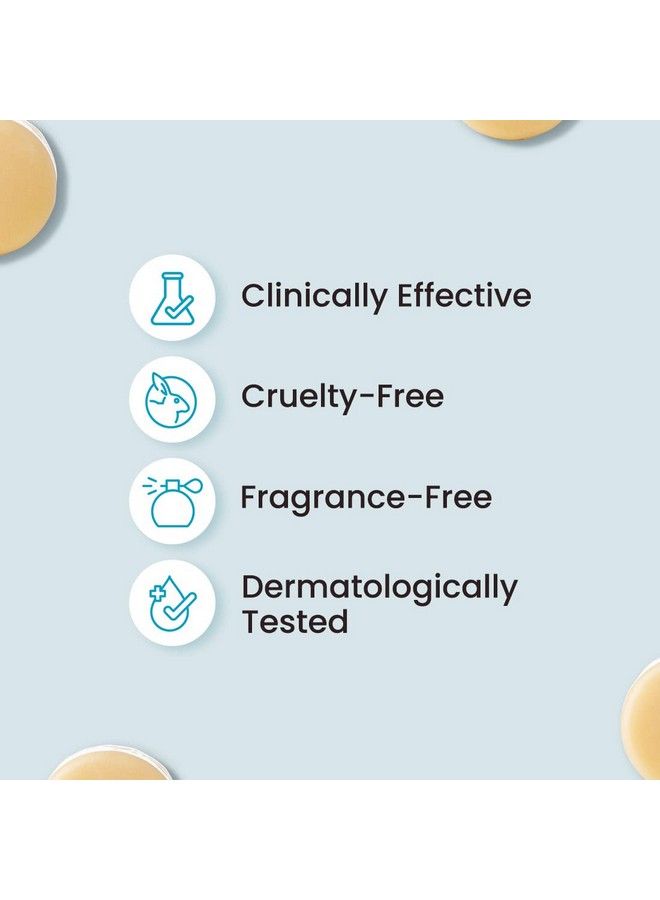 Clinically Effective

Cruelty-Free

Fragrance-Free

Dermatologically Tested